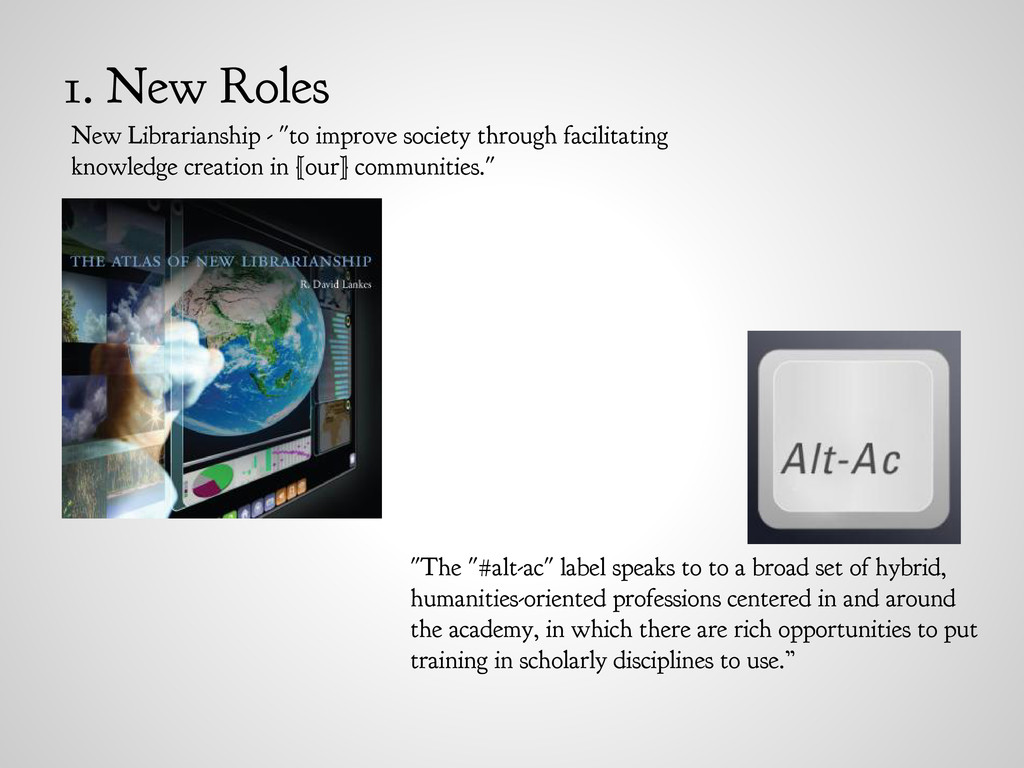 1. New Roles

New Librarianship - "to improve society through facilitating knowledge creation in [our] communities."

THE ATLAS OF NEW LIBRARIANSHIP

R. David Lankes

Alt-Ac

"The "#alt-ac" label speaks to to a broad set of hybrid, humanities-oriented professions centered in and around the academy, in which there are rich opportunities to put training in scholarly disciplines to use."